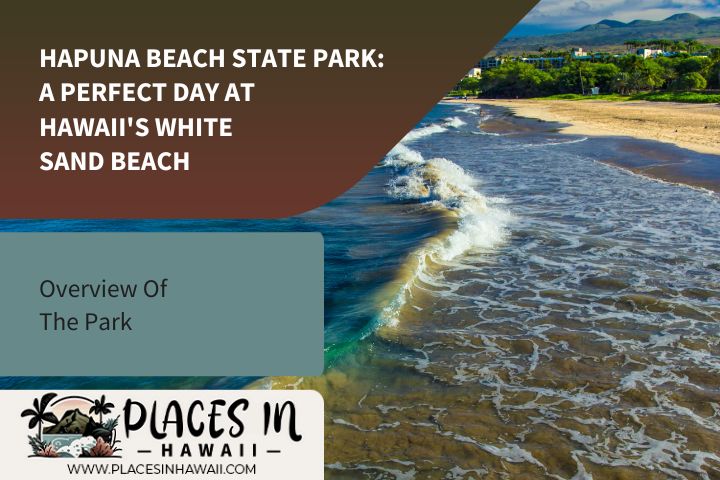 HAPUNA BEACH STATE PARK: A PERFECT DAY AT HAWAII'S WHITE SAND BEACH

Overview Of The Park

PLACES IN
— HAWAII —
WWW.PLACESINHAWAII.COM